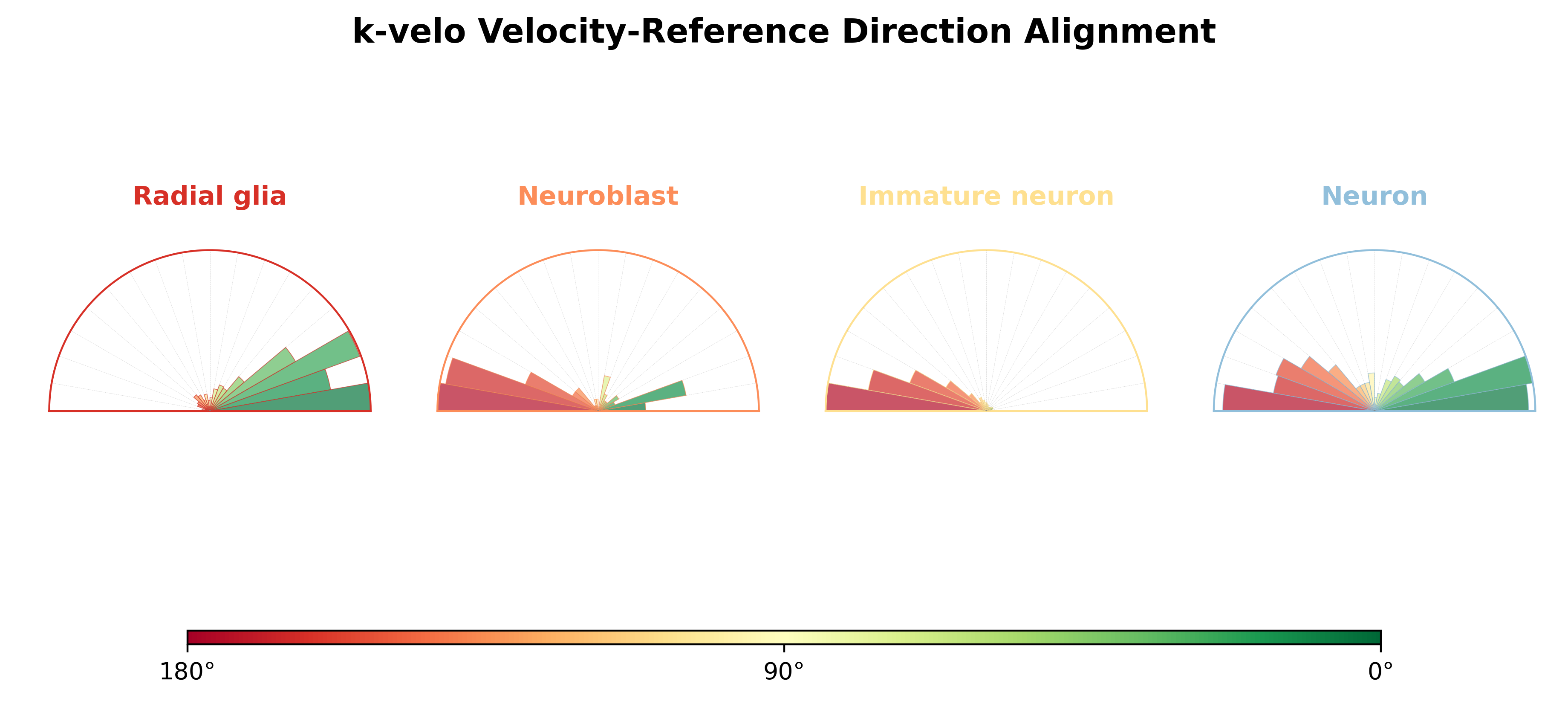 k-velo Velocity-Reference Direction Alignment

Radial glia

Neuroblast

Immature neuron

Neuron

180°

90°

0°